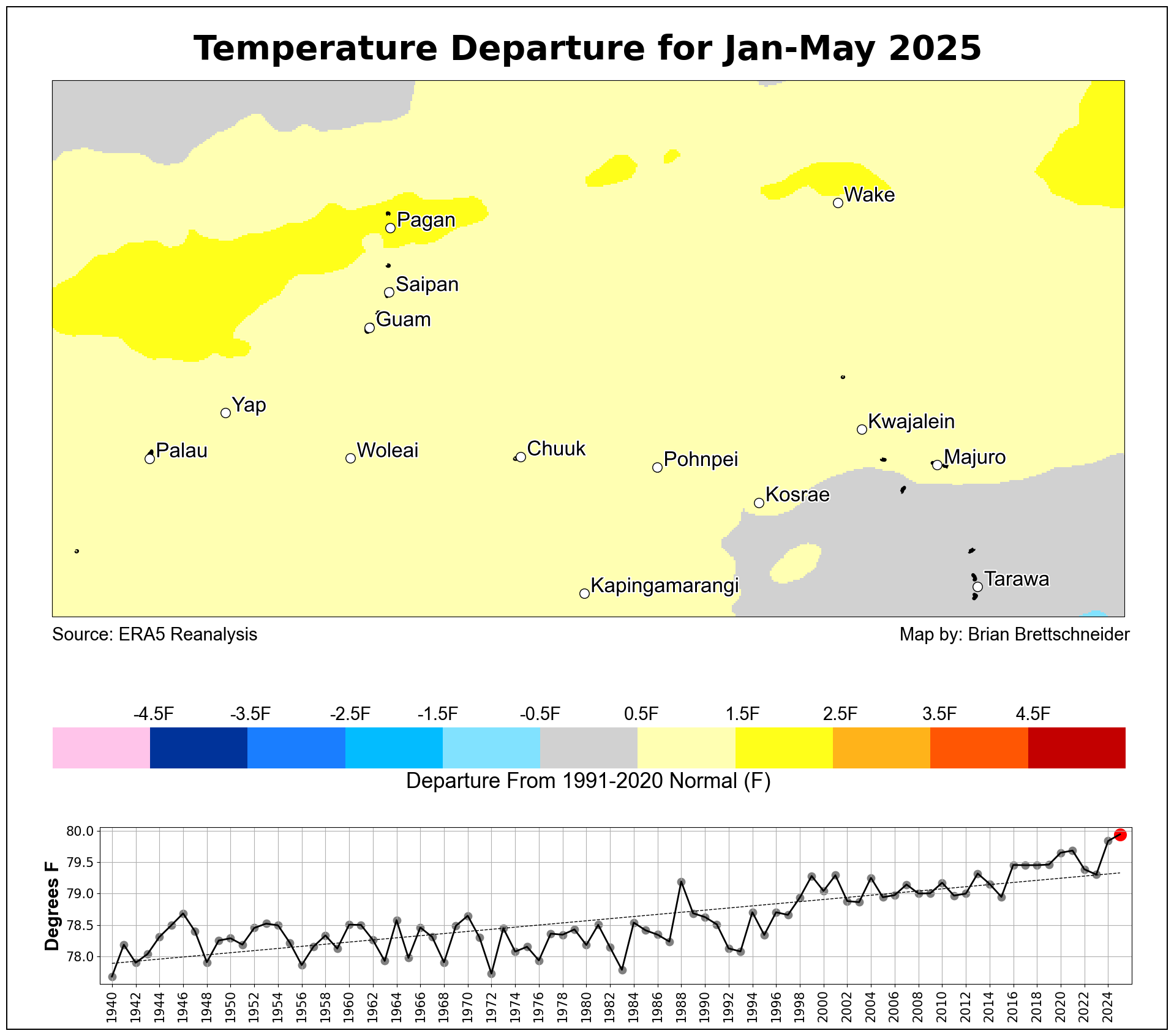 Temperature Departure for Jan-May 2025

Wake

Pagan

Saipan

Guam

Yap

Kwajalein

Palau

Woleai

Chuuk

Pohnpei

Majuro

Kosrae

Kapingamarangi

Tarawa

Source: ERA5 Reanalysis

Map by: Brian Brettschneider

-4.5F -3.5F -2.5F -1.5F -0.5F 0.5F 1.5F 2.5F 3.5F 4.5F

Departure From 1991-2020 Normal (F)

Degrees F

80.0
79.5
79.0
78.5
78.0

1940 1942 1944 1946 1948 1950 1952 1954 1956 1958 1960 1962 1964 1966 1968 1970 1972 1974 1976 1978 1980 1982 1984 1986 1988 1990 1992 1994 1996 1998 2000 2002 2004 2006 2008 2010 2012 2014 2016 2018 2020 2022 2024